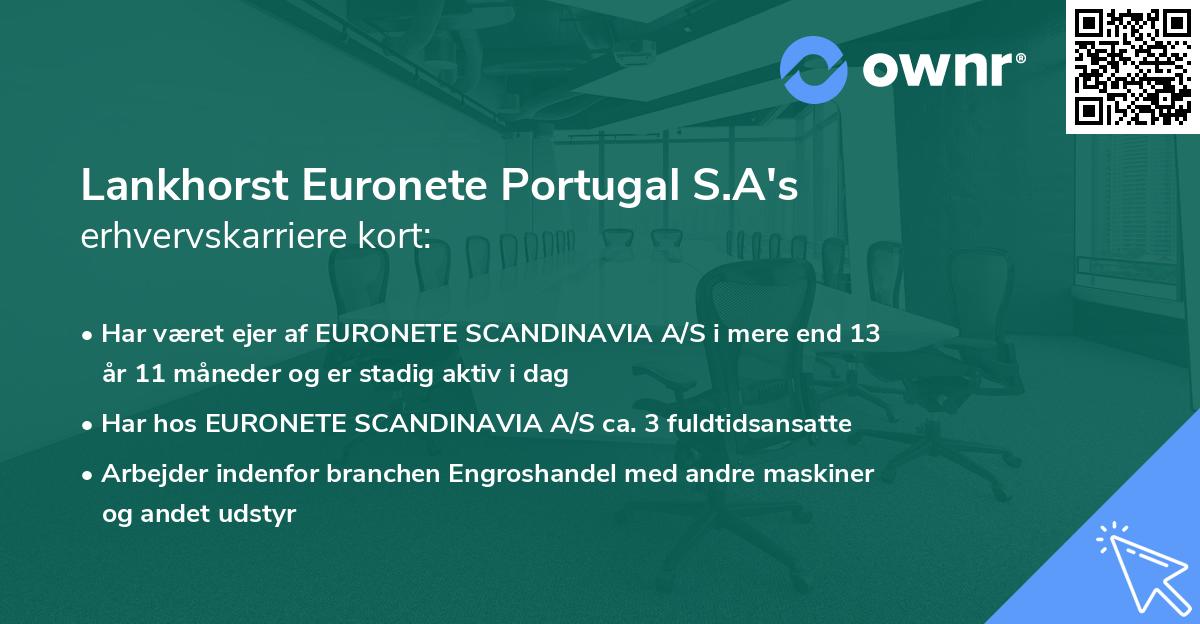 ownr®

Lankhorst Euronete Portugal S.A's
erhvervskarriere kort:

• Har været ejer af EURONETE SCANDINAVIA A/S i mere end 13 år 11 måneder og er stadig aktiv i dag
• Har hos EURONETE SCANDINAVIA A/S ca. 3 fuldtidsansatte
• Arbejder indenfor branchen Engroshandel med andre maskiner og andet udstyr